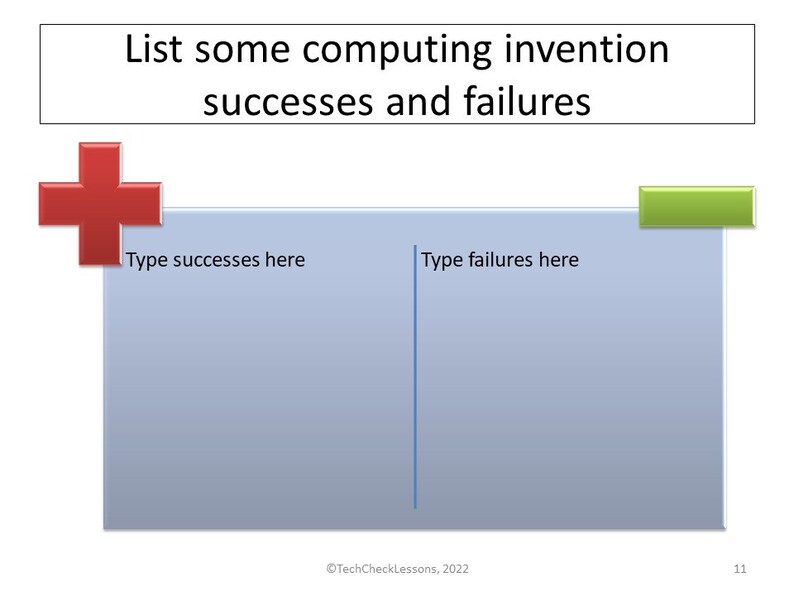 List some computing invention successes and failures

Type successes here

Type failures here

©TechCheckLessons, 2022

11